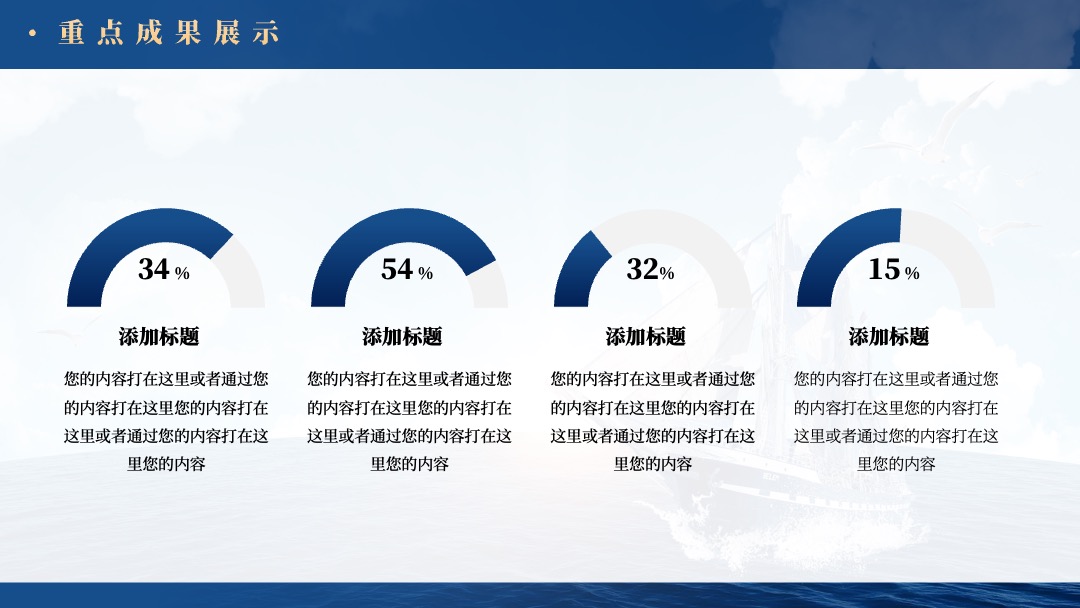 · 重点成果展示

34 %

添加标题

您的内容打在这里或者通过您的内容打在这里您的内容打在这里或者通过您的内容打在这里您的内容

54 %

添加标题

您的内容打在这里或者通过您的内容打在这里您的内容打在这里或者通过您的内容打在这里您的内容

32%

添加标题

您的内容打在这里或者通过您的内容打在这里您的内容打在这里或者通过您的内容打在这里您的内容

15 %

添加标题

您的内容打在这里或者通过您的内容打在这里您的内容打在这里或者通过您的内容打在这里您的内容